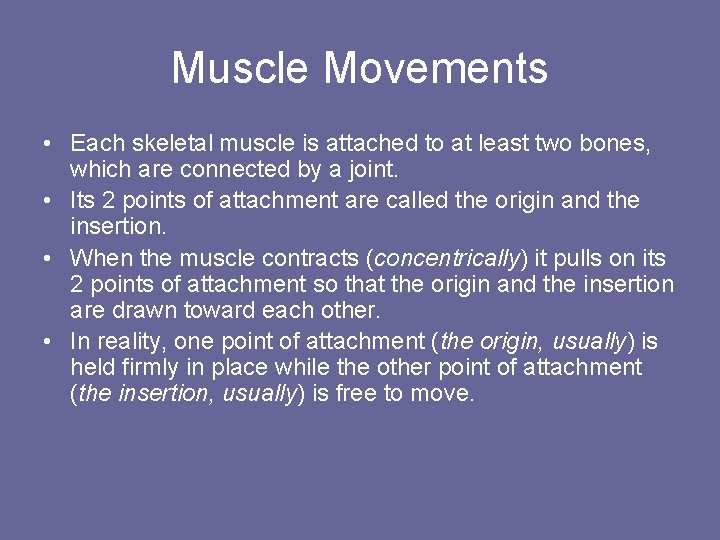 Muscle Movements

• Each skeletal muscle is attached to at least two bones, which are connected by a joint.
• Its 2 points of attachment are called the origin and the insertion.
• When the muscle contracts (concentrically) it pulls on its 2 points of attachment so that the origin and the insertion are drawn toward each other.
• In reality, one point of attachment (the origin, usually) is held firmly in place while the other point of attachment (the insertion, usually) is free to move.